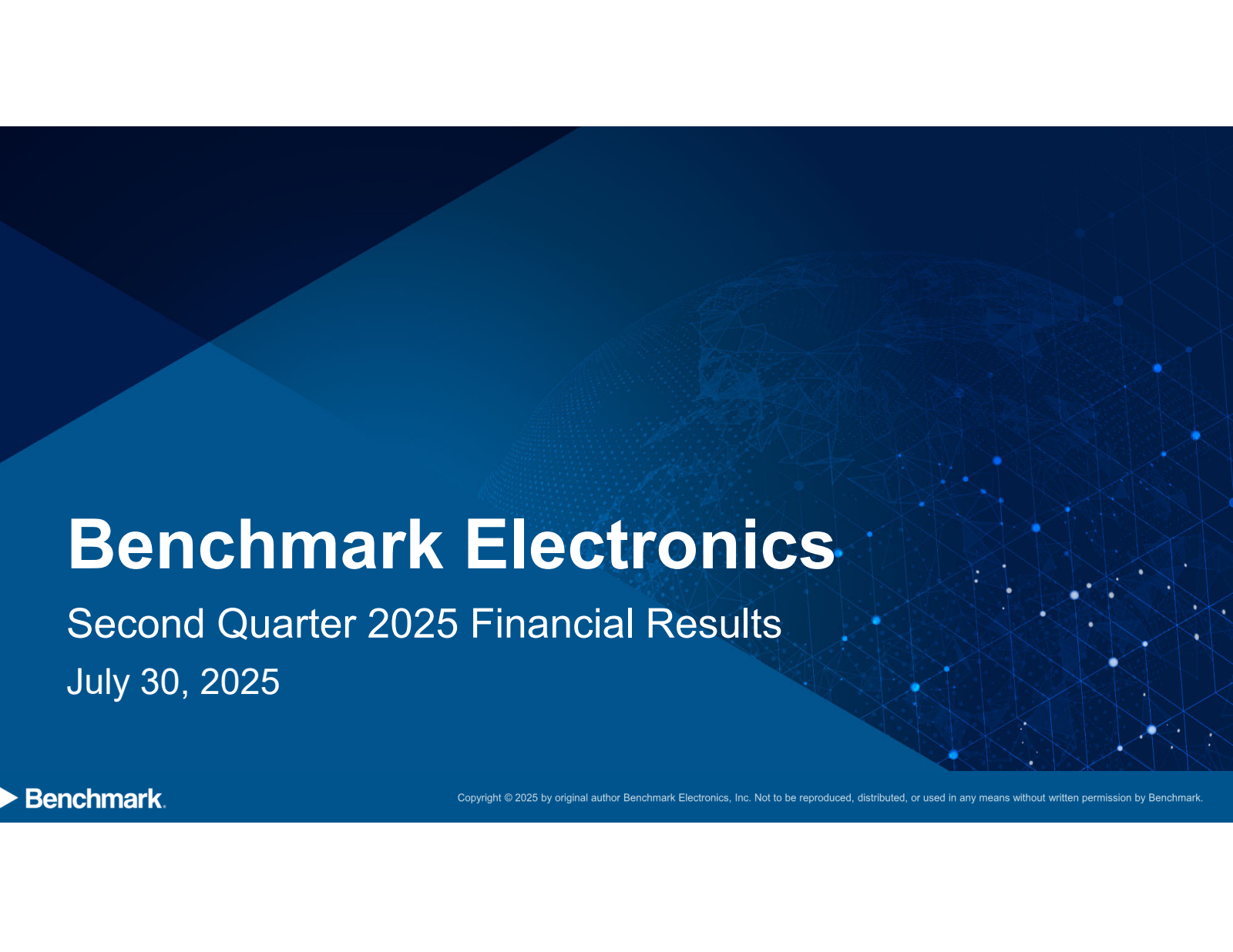 Benchmark Electronics

Second Quarter 2025 Financial Results

July 30, 2025

Benchmark.

Copyright © 2025 by original author Benchmark Electronics, Inc. Not to be reproduced, distributed, or used in any means without written permission by Benchmark.